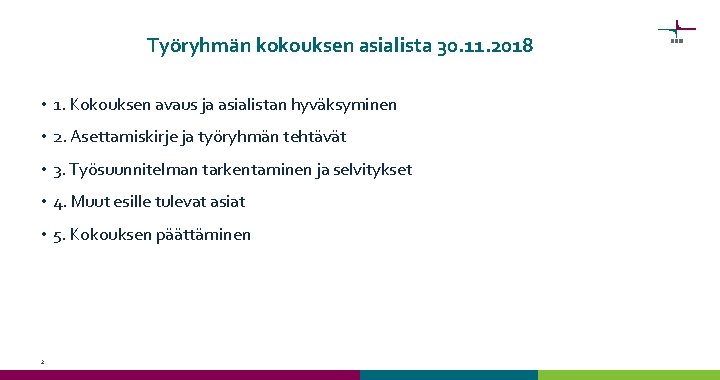 Työryhmän kokouksen asialista 30.11.2018

• 1. Kokouksen avaus ja asialistan hyväksyminen
• 2. Asettamiskirje ja työryhmän tehtävät
• 3. Työsuunnitelman tarkentaminen ja selvitykset
• 4. Muut esille tulevat asiat
• 5. Kokouksen päättäminen

2